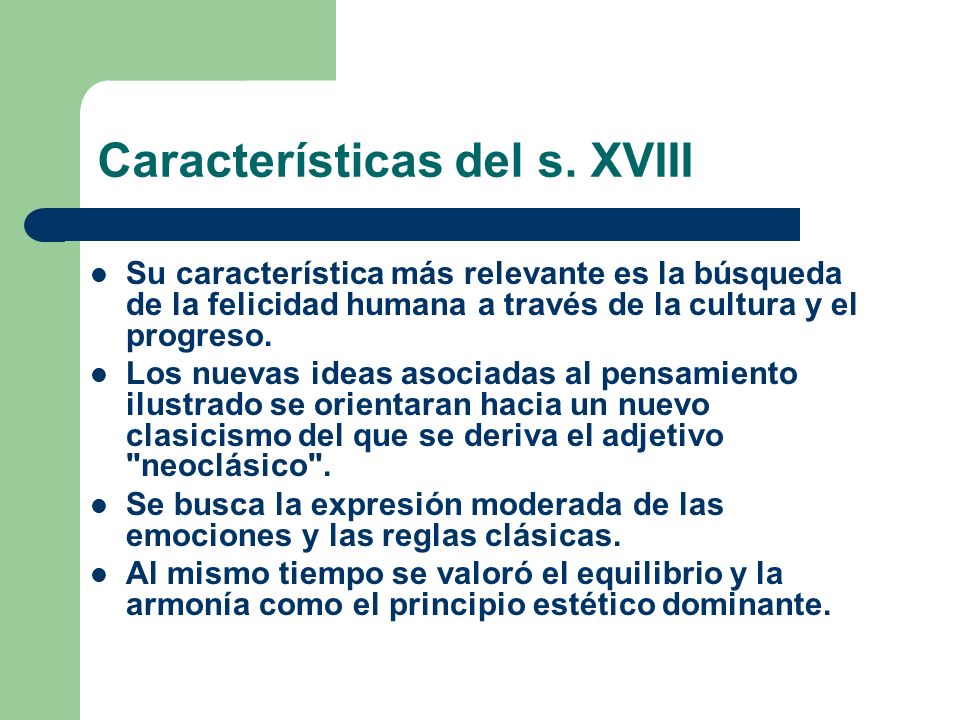 Características del s. XVIII

- Su característica más relevante es la búsqueda de la felicidad humana a través de la cultura y el progreso.
- Los nuevas ideas asociadas al pensamiento ilustrado se orientaran hacia un nuevo clasicismo del que se deriva el adjetivo "neoclásico".
- Se busca la expresión moderada de las emociones y las reglas clásicas.
- Al mismo tiempo se valoró el equilibrio y la armonía como el principio estético dominante.